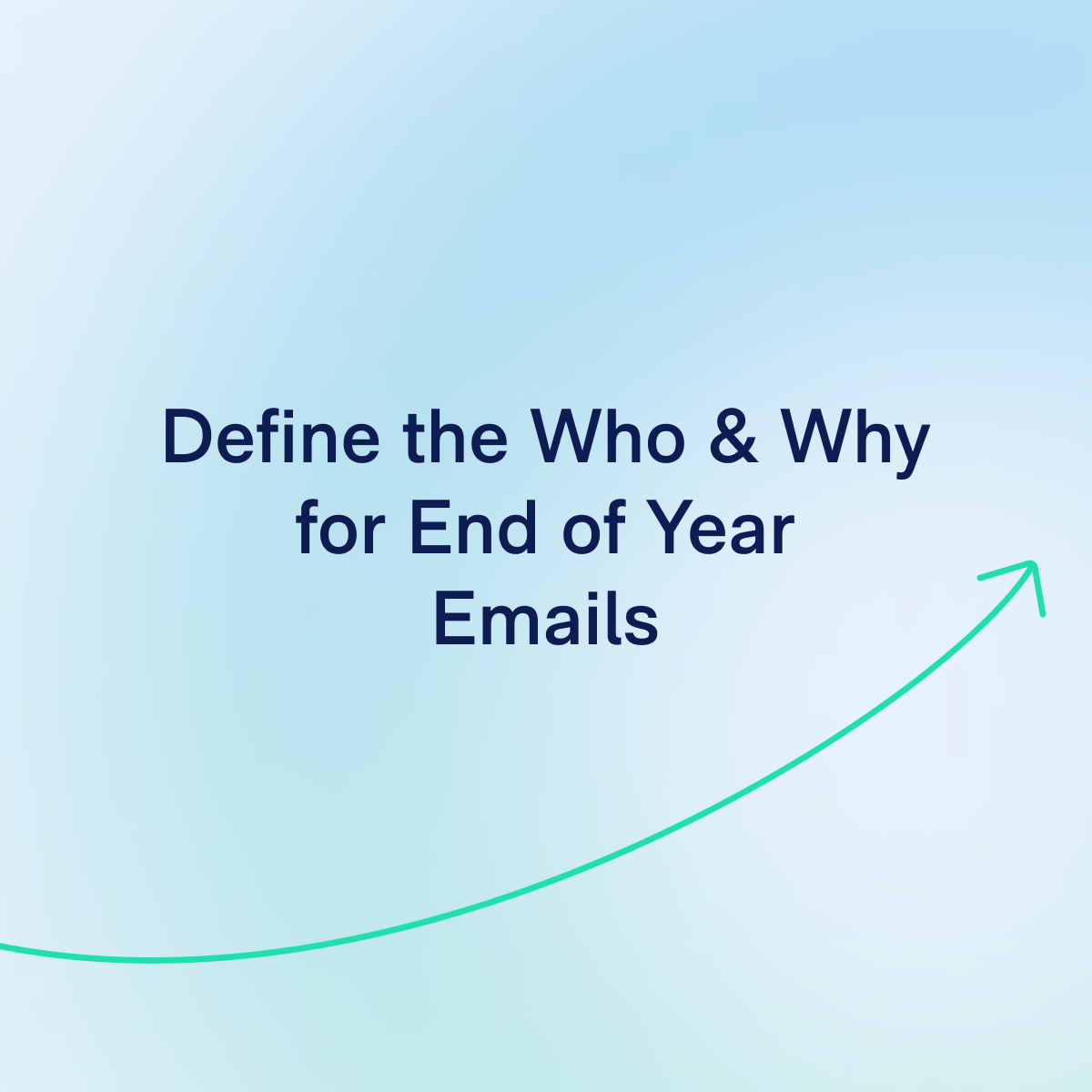 Define the Who & Why for End of Year Emails